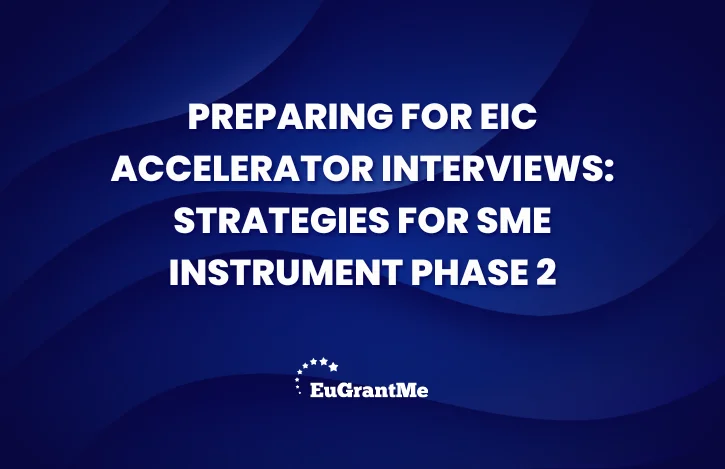 PREPARING FOR EIC ACCELERATOR INTERVIEWS: STRATEGIES FOR SME INSTRUMENT PHASE 2

EuGrantMe